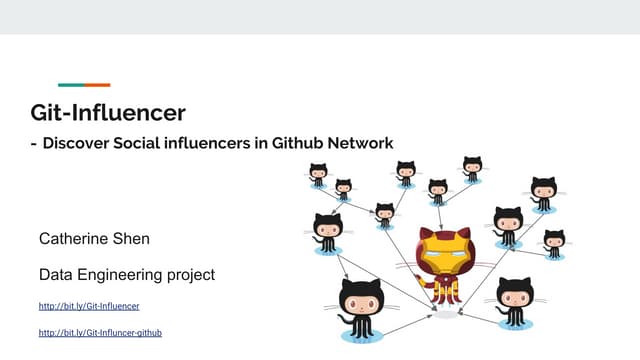 Git-Influencer

- Discover Social influencers in Github Network

Catherine Shen

Data Engineering project

http://bit.ly/Git-Influencer

http://bit.ly/Git-Influncer-github